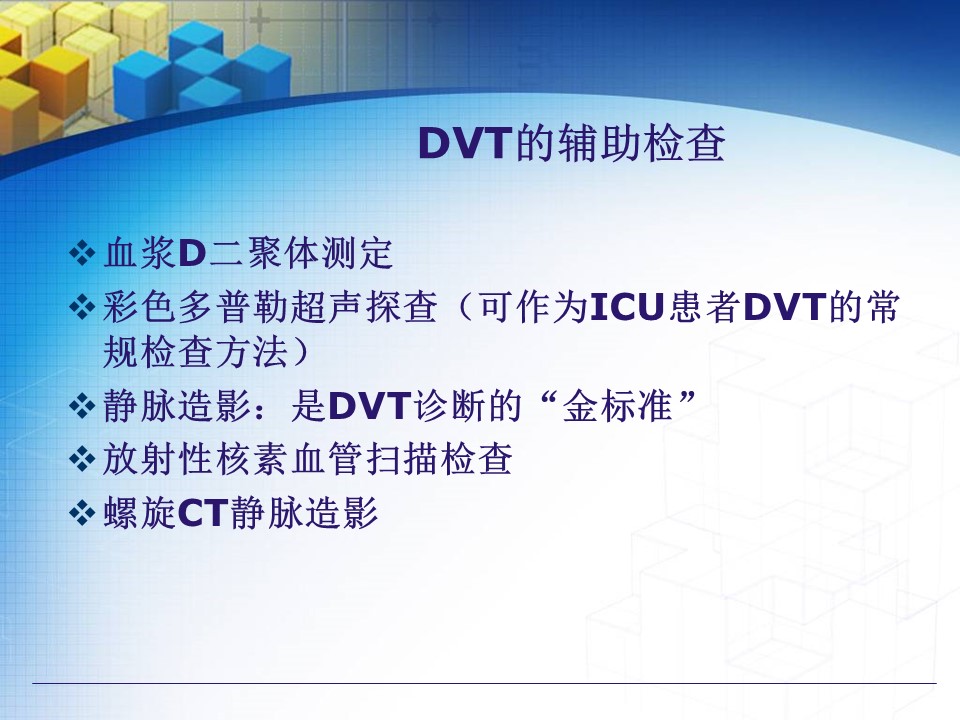 DVT的辅助检查

❖ 血浆D二聚体测定
❖ 彩色多普勒超声探查（可作为ICU患者DVT的常规检查方法）
❖ 静脉造影：是DVT诊断的“金标准”
❖ 放射性核素血管扫描检查
❖ 螺旋CT静脉造影